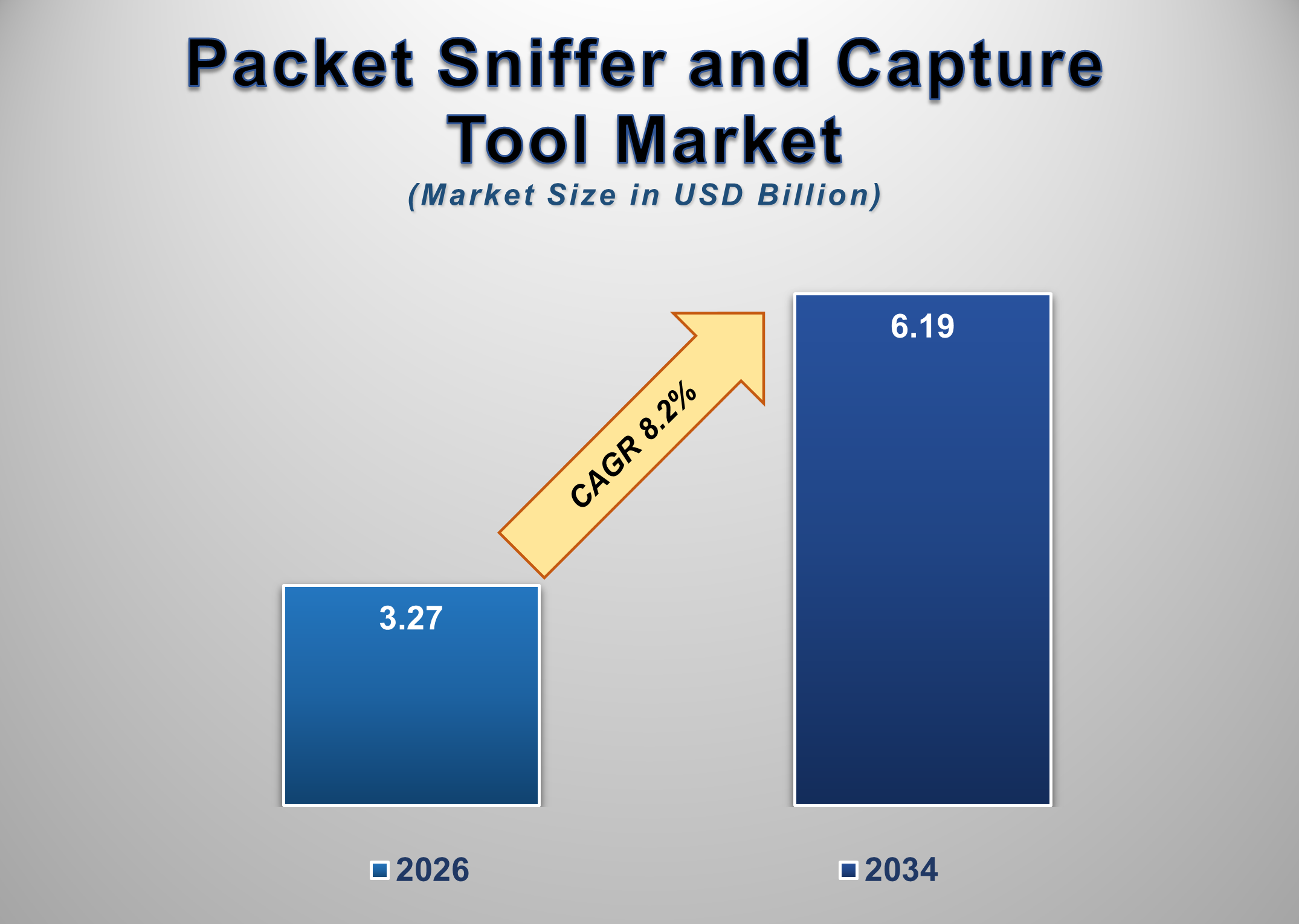 Packet Sniffer and Capture Tool Market
(Market Size in USD Billion)

3.27

CAGR 8.2%

6.19

2026

2034